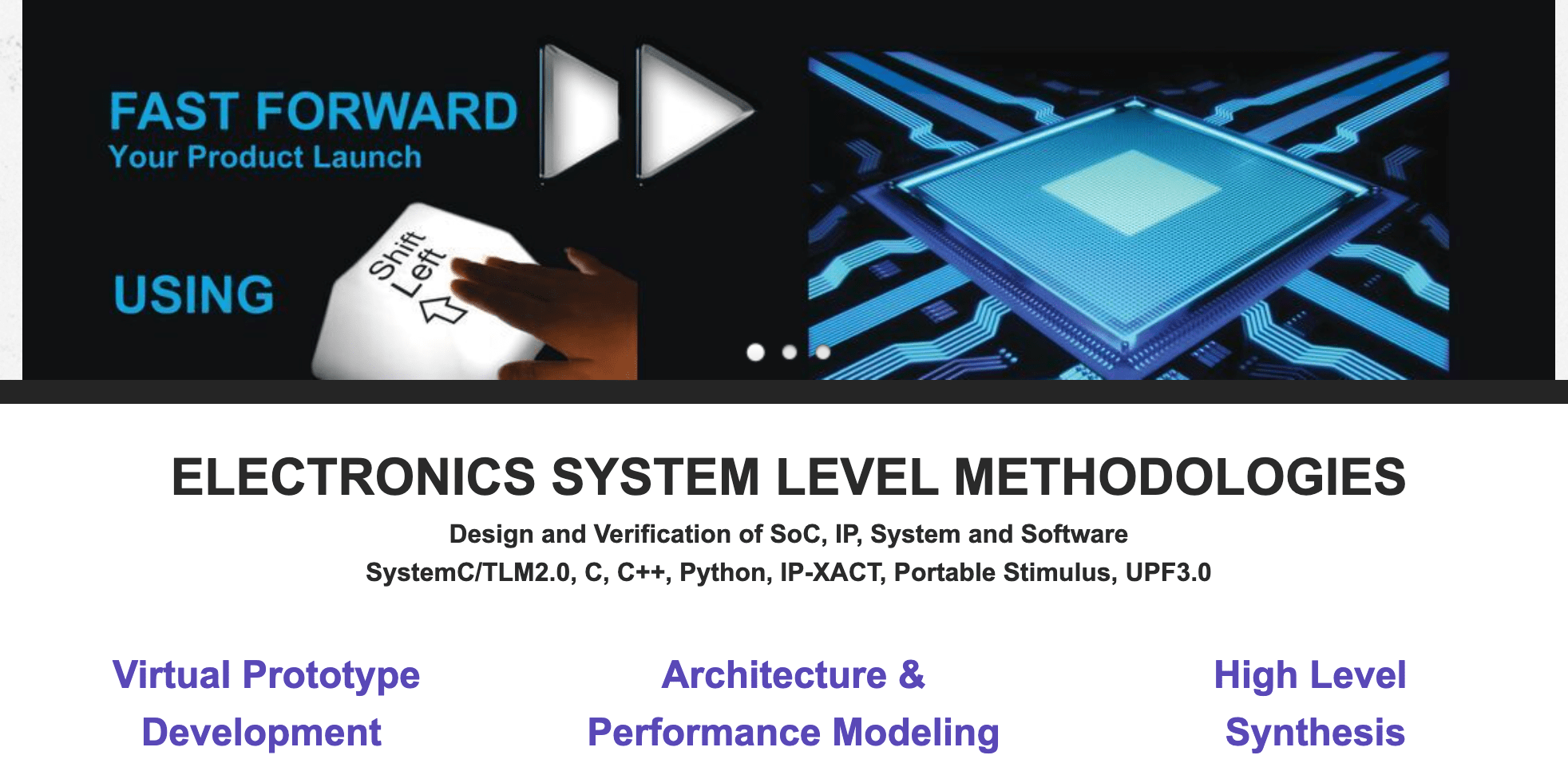 FAST FORWARD
Your Product Launch

USING

Shift Left

ELECTRONICS SYSTEM LEVEL METHODOLOGIES

Design and Verification of SoC, IP, System and Software
SystemC/TLM2.0, C, C++, Python, IP-XACT, Portable Stimulus, UPF3.0

Virtual Prototype Development

Architecture & Performance Modeling

High Level Synthesis